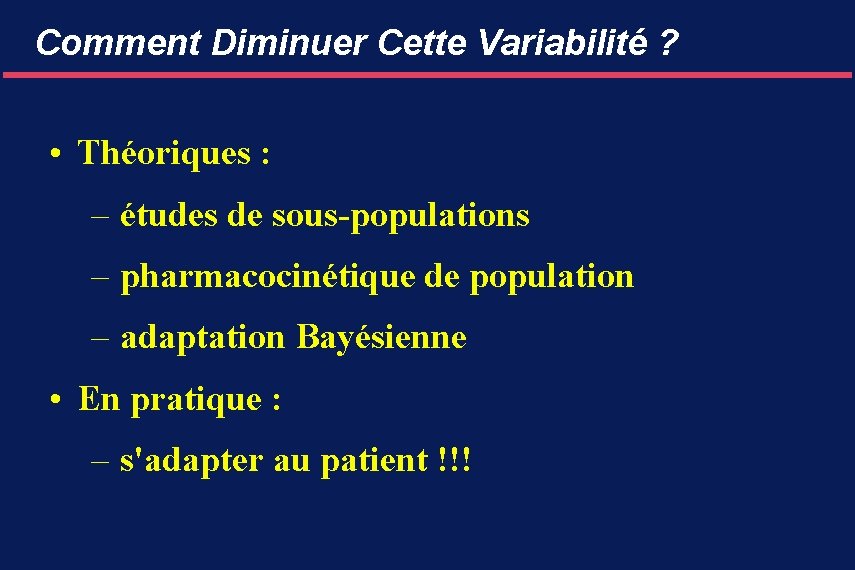 Comment Diminuer Cette Variabilité ?

• Théoriques :

– études de sous-populations

– pharmacocinétique de population

– adaptation Bayésienne

• En pratique :

– s'adapter au patient !!!